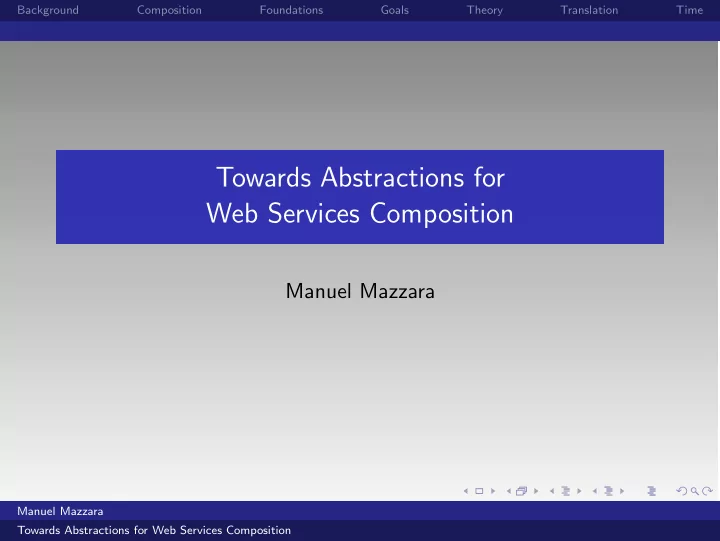 Background Composition Foundations Goals Theory Translation Time

Towards Abstractions for Web Services Composition

Manuel Mazzara

Manuel Mazzara
Towards Abstractions for Web Services Composition